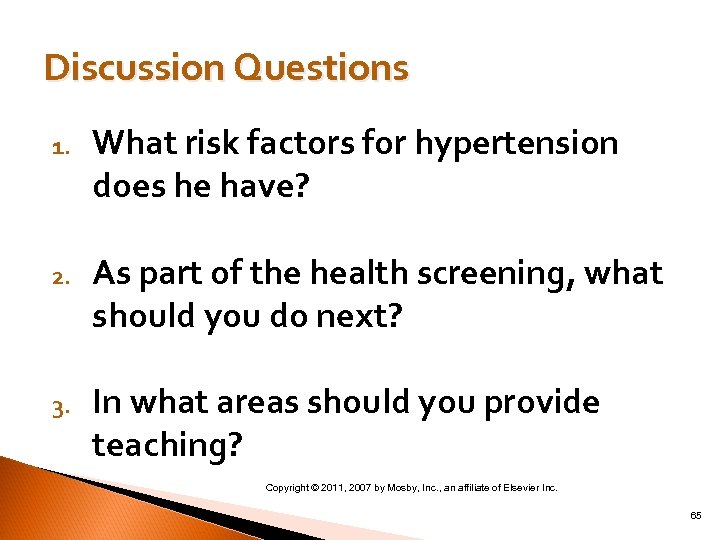 Discussion Questions

1. What risk factors for hypertension does he have?

2. As part of the health screening, what should you do next?

3. In what areas should you provide teaching?

Copyright © 2011, 2007 by Mosby, Inc., an affiliate of Elsevier Inc.

65